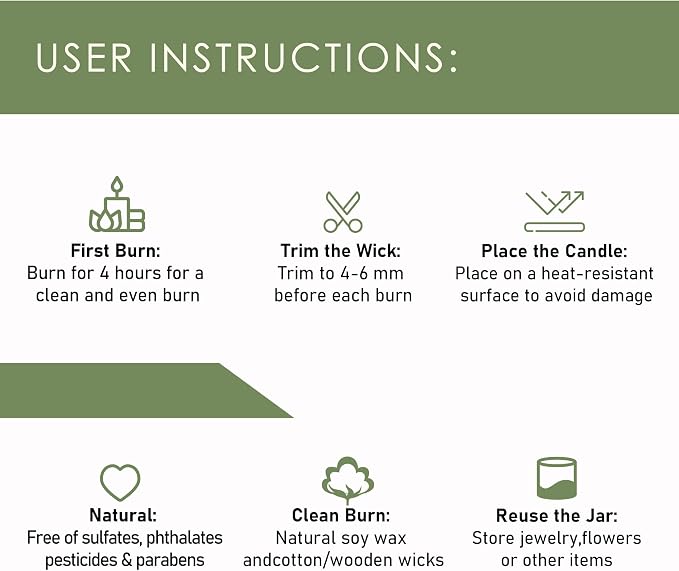 USER INSTRUCTIONS:

First Burn:
Burn for 4 hours for a clean and even burn

Trim the Wick:
Trim to 4-6 mm before each burn

Place the Candle:
Place on a heat-resistant surface to avoid damage

Natural:
Free of sulfates, phthalates pesticides & parabens

Clean Burn:
Natural soy wax andcotton/wooden wicks

Reuse the Jar:
Store jewelry,flowers or other items